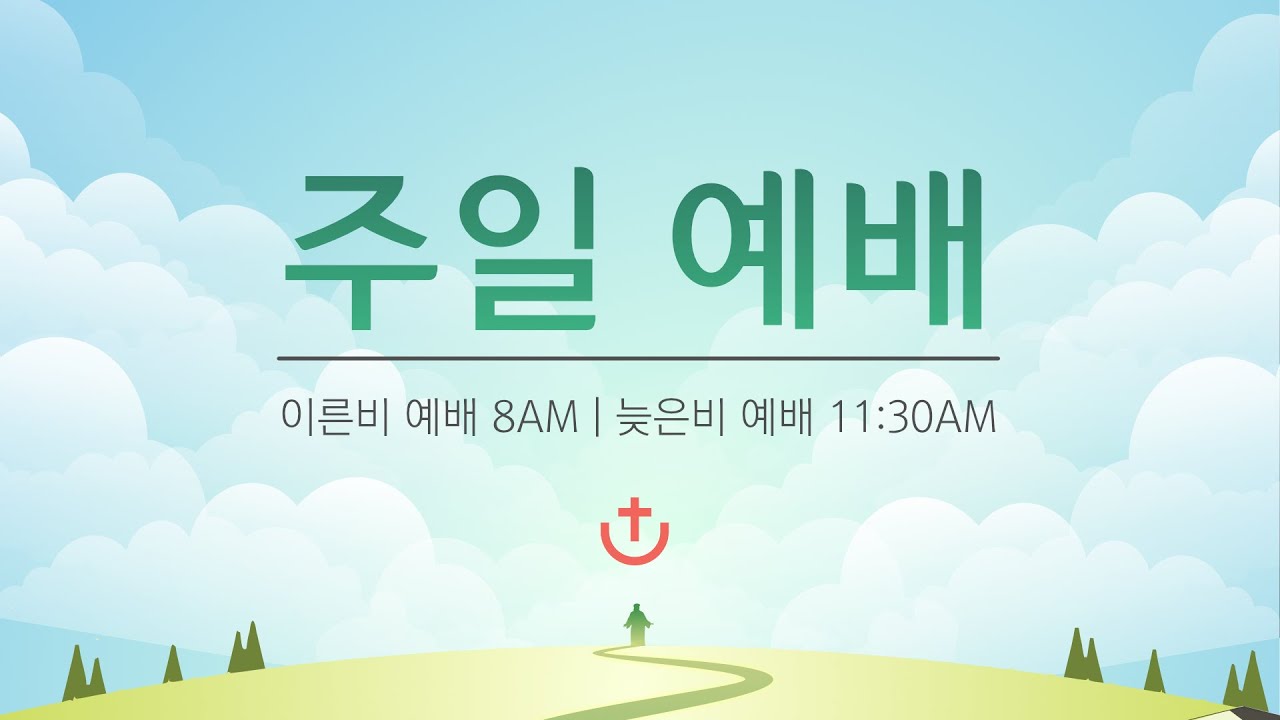 주일 예배

이른비 예배 8AM | 늦은비 예배 11:30AM